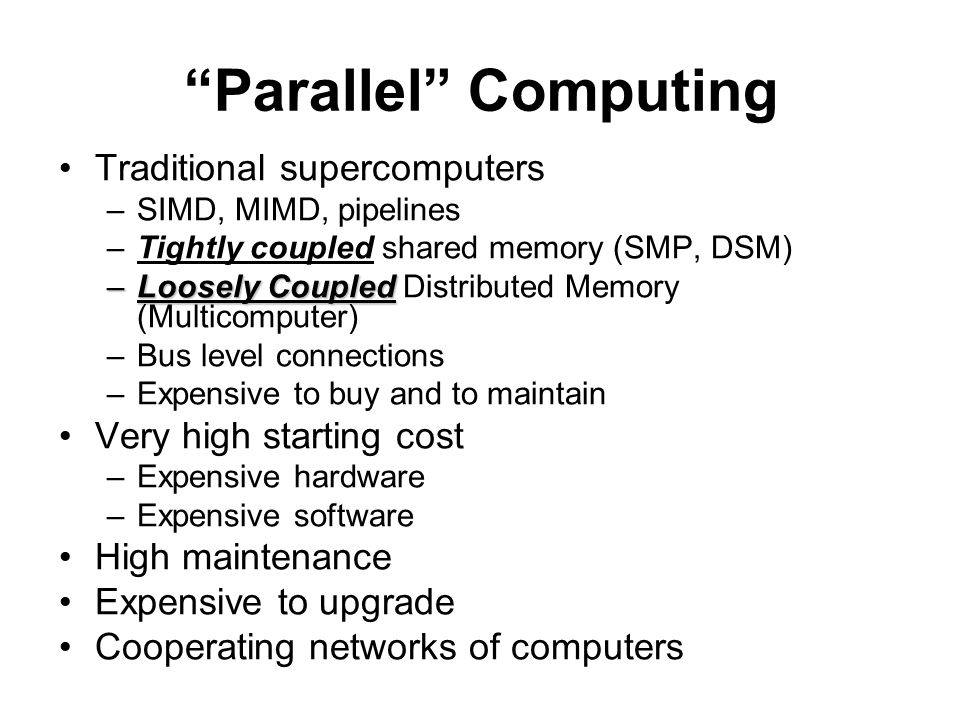 “Parallel” Computing

• Traditional supercomputers
  – SIMD, MIMD, pipelines
  – Tightly coupled shared memory (SMP, DSM)
  – Loosely Coupled Distributed Memory (Multicomputer)
  – Bus level connections
  – Expensive to buy and to maintain
• Very high starting cost
  – Expensive hardware
  – Expensive software
• High maintenance
• Expensive to upgrade
• Cooperating networks of computers